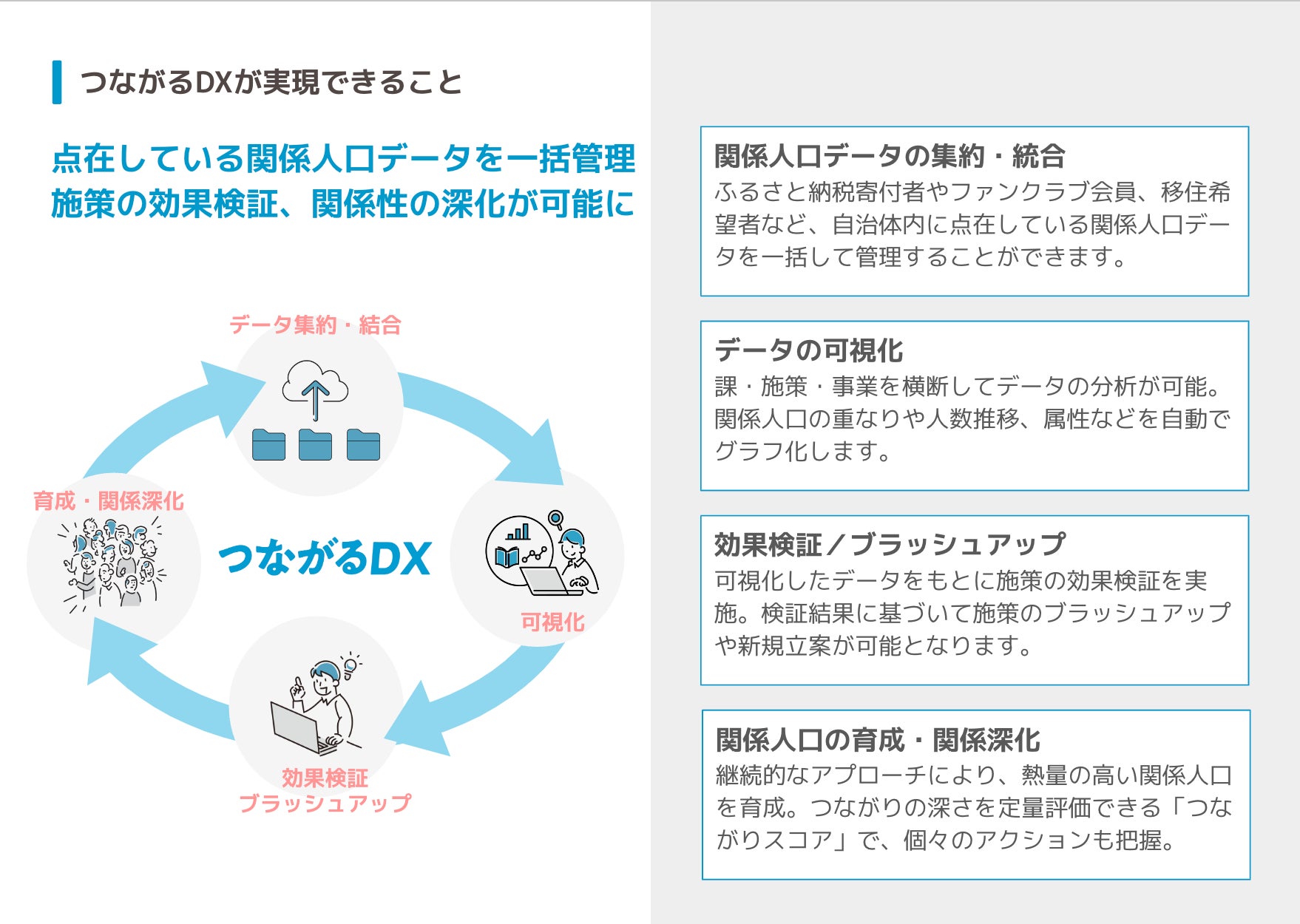 つながるDXが実現できること

点在している関係人口データを一括管理
施策の効果検証、関係性の深化が可能に

データ集約・結合

育成・関係深化

つながるDX

可視化

効果検証
ブラッシュアップ

関係人口データの集約・統合
ふるさと納税寄付者やファンクラブ会員、移住希望者など、自治体内に点在している関係人口データを一括して管理することができます。

データの可視化
課・施策・事業を横断してデータの分析が可能。関係人口の重なりや人数推移、属性などを自動でグラフ化します。

効果検証／ブラッシュアップ
可視化したデータをもとに施策の効果検証を実施。検証結果に基づいて施策のブラッシュアップや新規立案が可能となります。

関係人口の育成・関係深化
継続的なアプローチにより、熱量の高い関係人口を育成。つながりの深さを定量評価できる「つながりスコア」で、個々のアクションも把握。